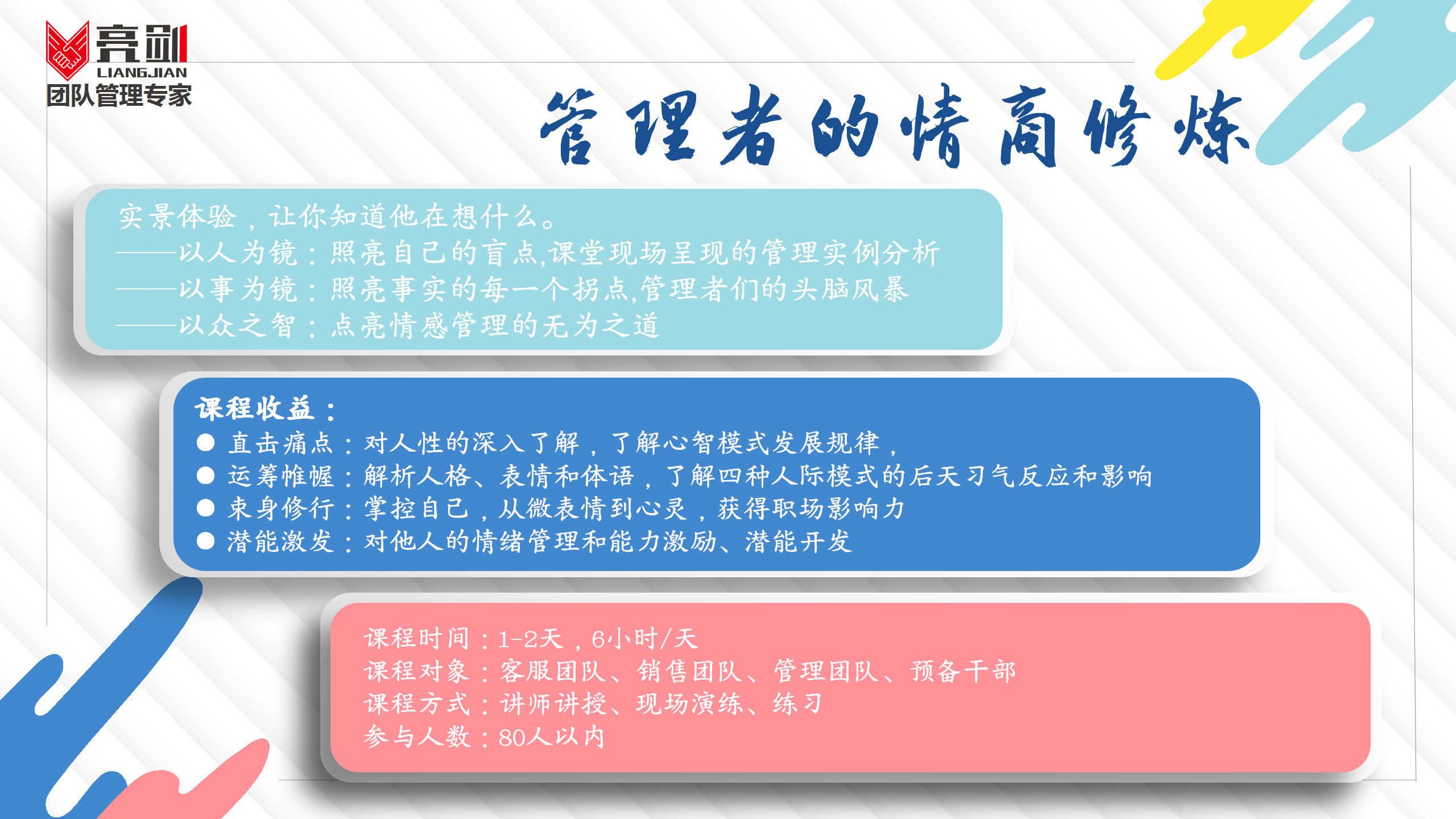 亮剑
LIANGJIAN
团队管理专家

管理者的情商修炼

实景体验，让你知道他在想什么。
——以人为镜：照亮自己的盲点,课堂现场呈现的管理实例分析
——以事为镜：照亮事实的每一个拐点,管理者们的头脑风暴
——以众之智：点亮情感管理的无为之道

课程收益：
● 直击痛点：对人性的深入了解，了解心智模式发展规律，
● 运筹帷幄：解析人格、表情和体语，了解四种人际模式的后天习气反应和影响
● 束身修行：掌控自己，从微表情到心灵，获得职场影响力
● 潜能激发：对他人的情绪管理和能力激励、潜能开发

课程时间：1-2天，6小时/天
课程对象：客服团队、销售团队、管理团队、预备干部
课程方式：讲师讲授、现场演练、练习
参与人数：80人以内